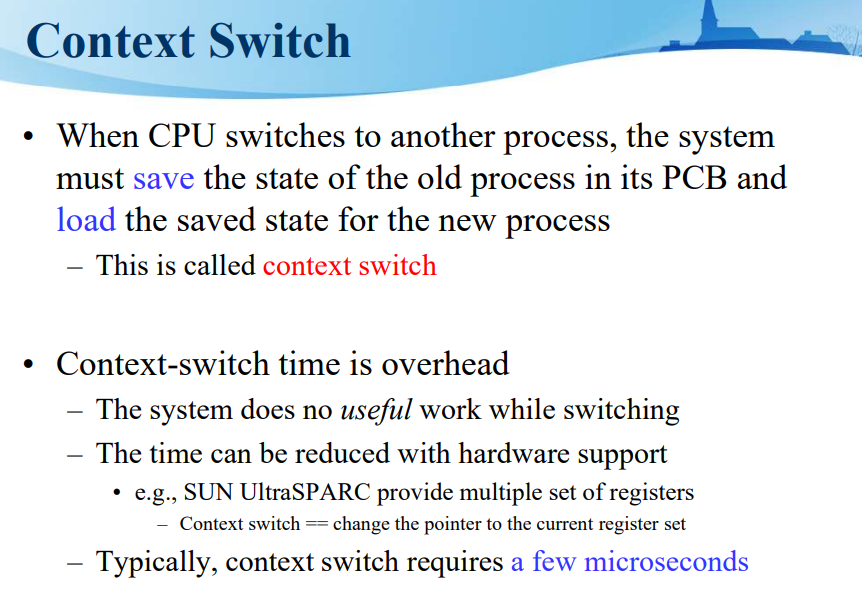 Context Switch

• When CPU switches to another process, the system must save the state of the old process in its PCB and load the saved state for the new process
– This is called context switch

• Context-switch time is overhead
– The system does no useful work while switching
– The time can be reduced with hardware support
• e.g., SUN UltraSPARC provide multiple set of registers
– Context switch == change the pointer to the current register set
– Typically, context switch requires a few microseconds